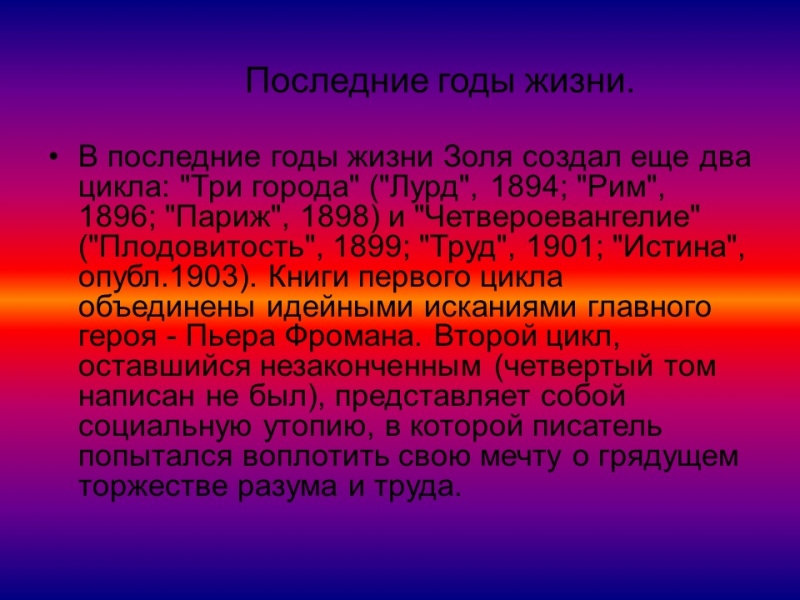 Последние годы жизни.

• В последние годы жизни Золя создал еще два цикла: "Три города" ("Лурд", 1894; "Рим", 1896; "Париж", 1898) и "Четвероевангелие" ("Плодовитость", 1899; "Труд", 1901; "Истина", опубл.1903). Книги первого цикла объединены идейными исканиями главного героя - Пьера Фромана. Второй цикл, оставшийся незаконченным (четвертый том написан не был), представляет собой социальную утопию, в которой писатель попытался воплотить свою мечту о грядущем торжестве разума и труда.